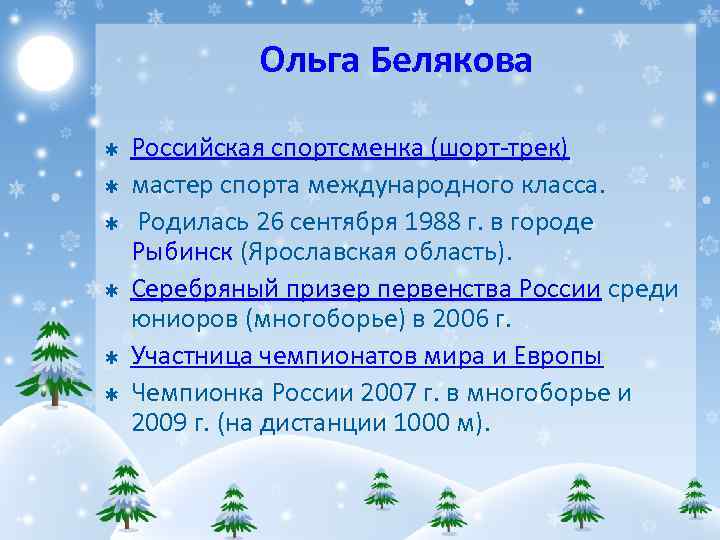 Ольга Белякова

* Российская спортсменка (шорт-трек)
* мастер спорта международного класса.
* Родилась 26 сентября 1988 г. в городе Рыбинск (Ярославская область).
* Серебряный призер первенства России среди юниоров (многоборье) в 2006 г.
* Участница чемпионатов мира и Европы
* Чемпионка России 2007 г. в многоборье и 2009 г. (на дистанции 1000 м).